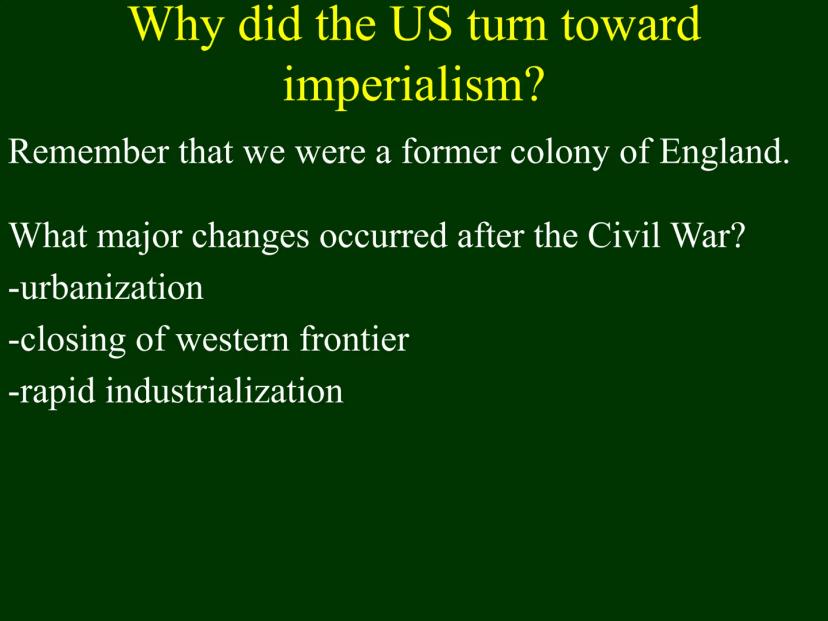 Why did the US turn toward imperialism?

Remember that we were a former colony of England.

What major changes occurred after the Civil War?
-urbanization
-closing of western frontier
-rapid industrialization